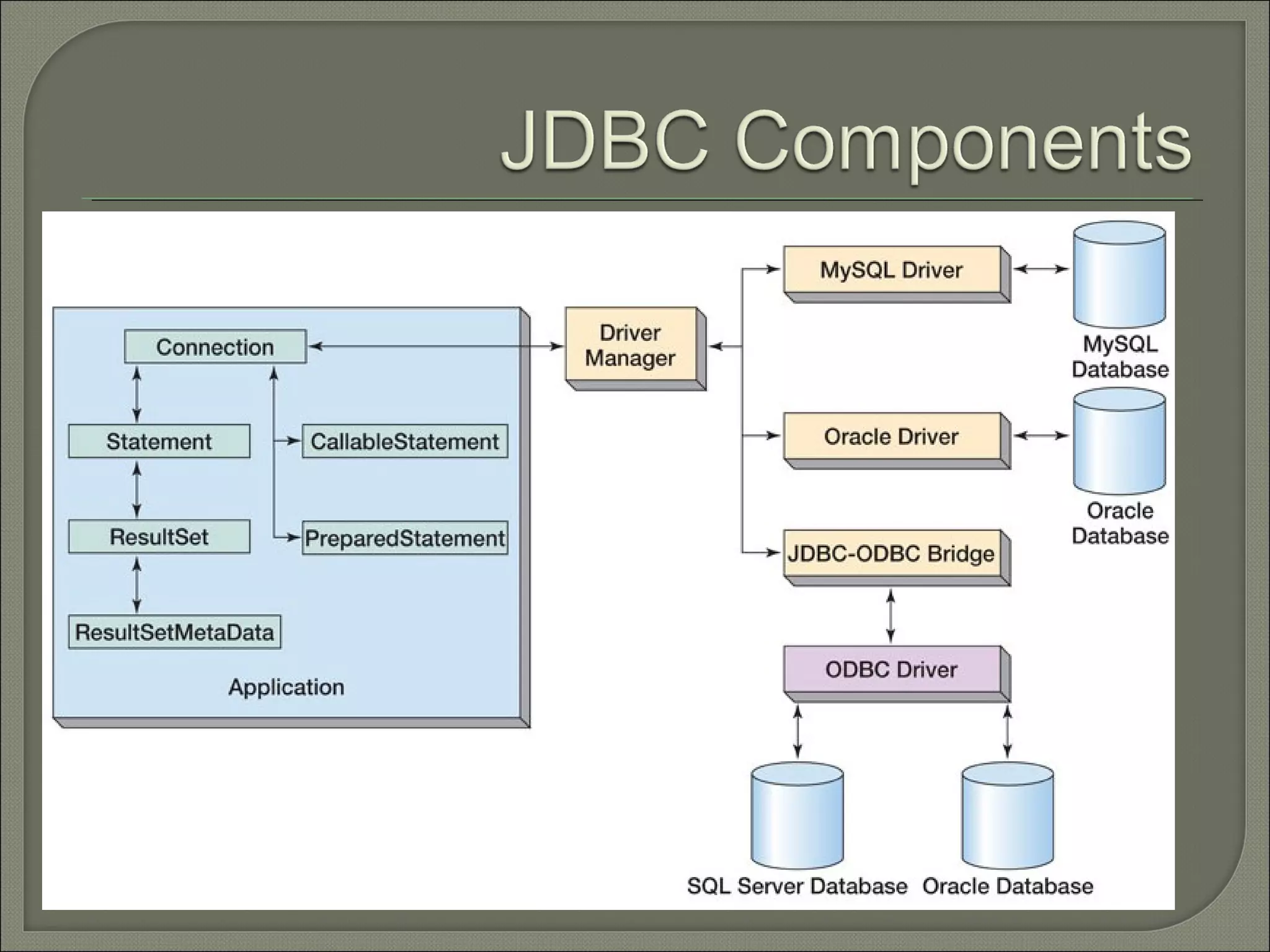 JDBC Components

Connection

Statement

CallableStatement

ResultSet

PreparedStatement

ResultSetMetaData

Application

Driver Manager

MySQL Driver

MySQL Database

Oracle Driver

Oracle Database

JDBC-ODBC Bridge

ODBC Driver

SQL Server Database

Oracle Database